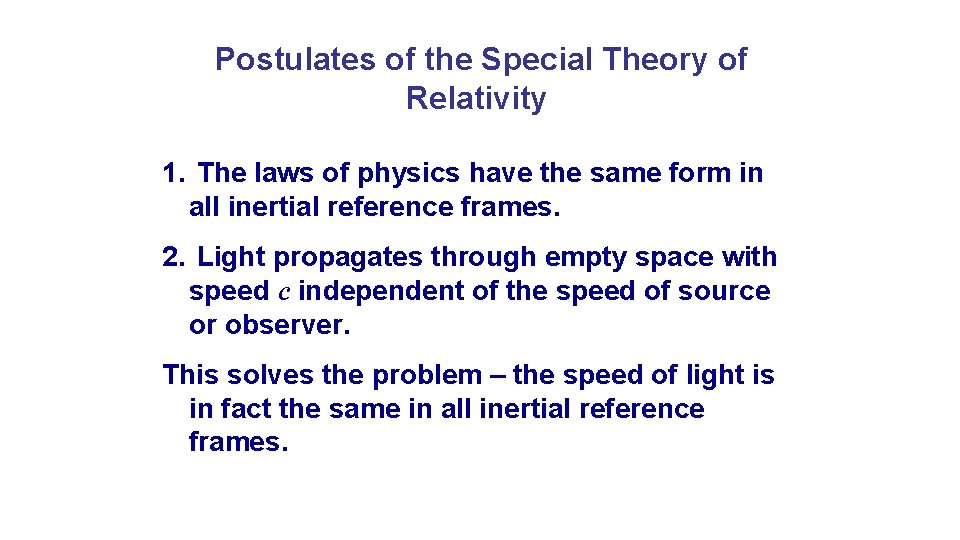 Postulates of the Special Theory of Relativity

1. The laws of physics have the same form in all inertial reference frames.

2. Light propagates through empty space with speed $c$ independent of the speed of source or observer.

This solves the problem – the speed of light is in fact the same in all inertial reference frames.